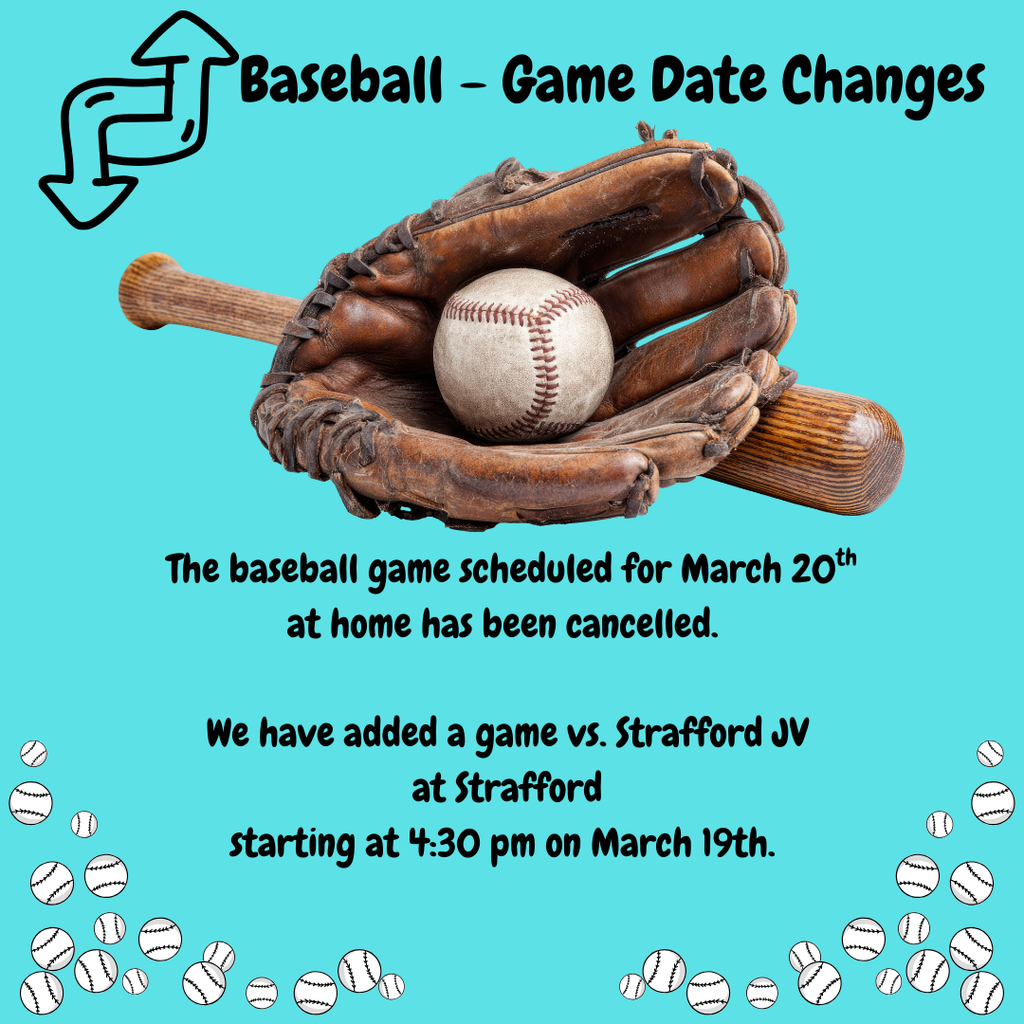 Baseball - Game Date Changes

The baseball game scheduled for March 20$^{th}$ at home has been cancelled.

We have added a game vs. Strafford JV at Strafford starting at 4:30 pm on March 19th.